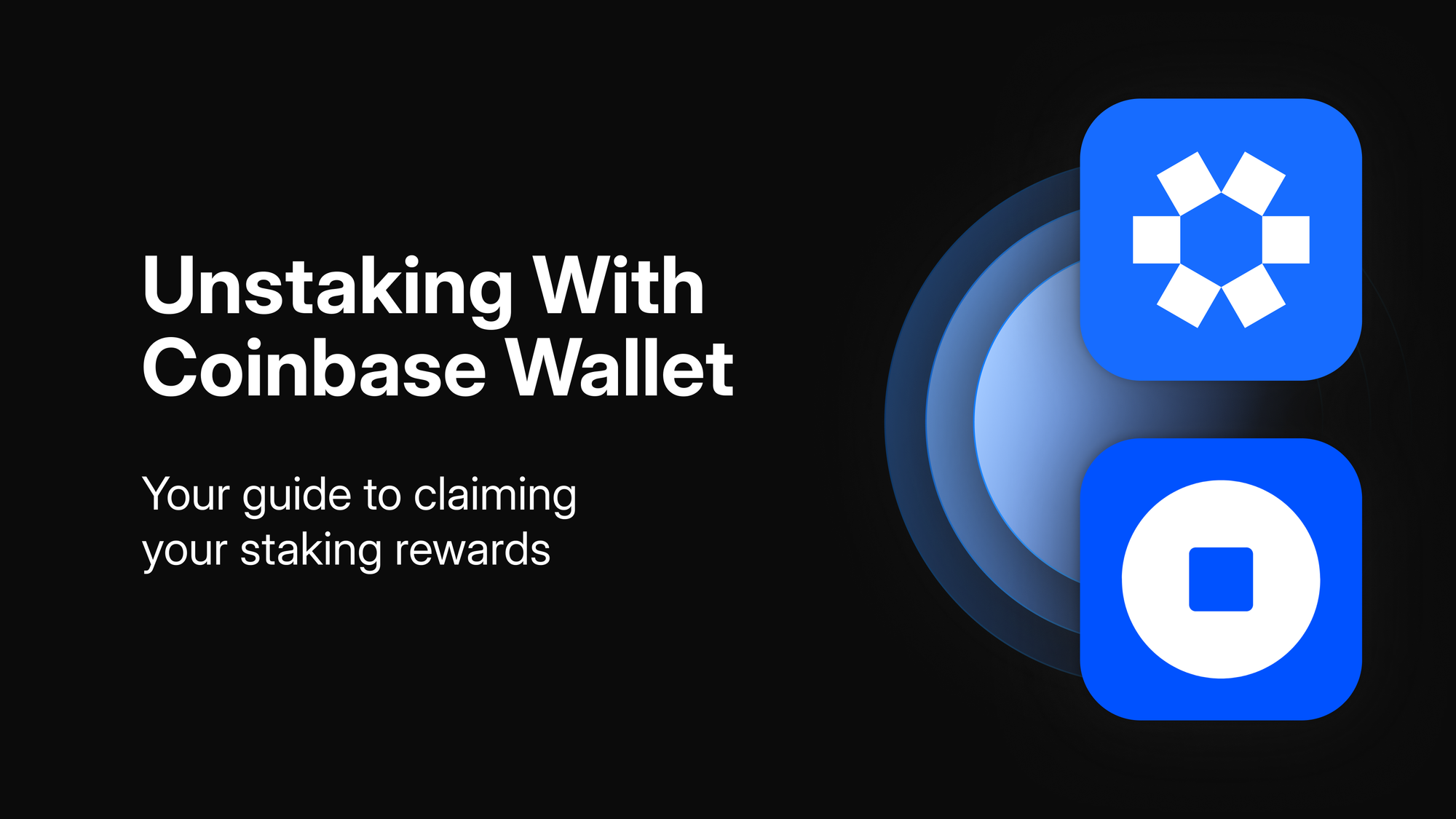 Unstaking With Coinbase Wallet

Your guide to claiming your staking rewards